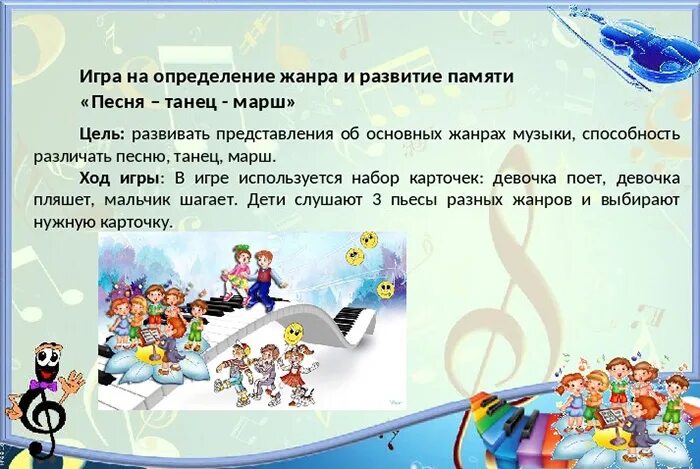 Игра на определение жанра и развитие памяти
«Песня – танец - марш»

Цель: развивать представления об основных жанрах музыки, способность различать песню, танец, марш.

Ход игры: В игре используется набор карточек: девочка поет, девочка пляшет, мальчик шагает. Дети слушают 3 пьесы разных жанров и выбирают нужную карточку.